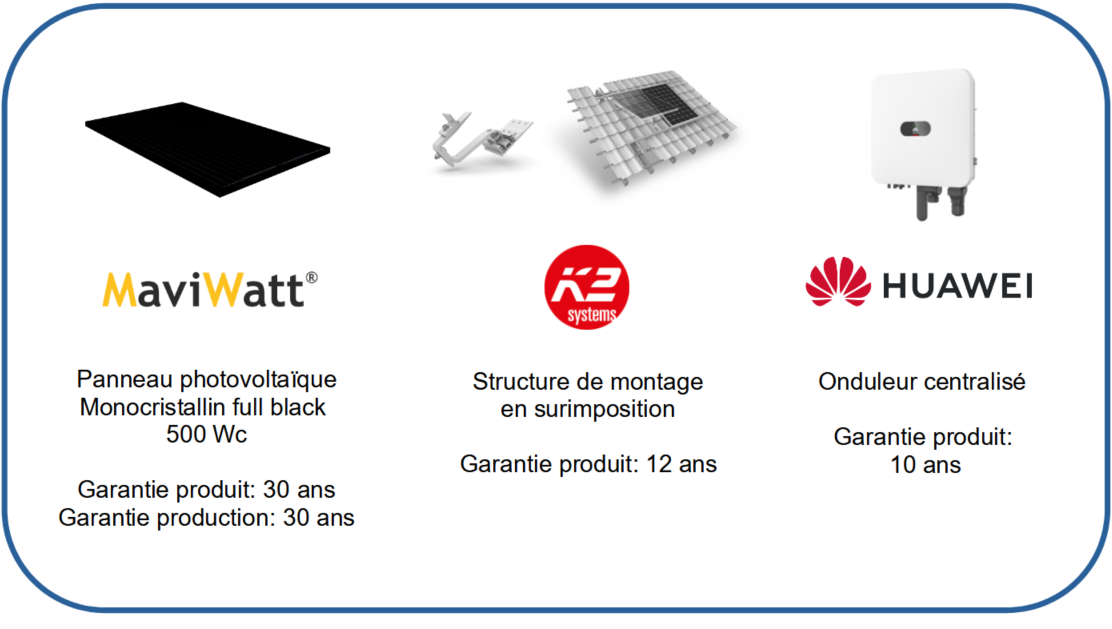 MaviWatt®

Panneau photovoltaïque Monocristallin full black 500 Wc

Garantie produit: 30 ans
Garantie production: 30 ans

K2 systems

Structure de montage en surimposition

Garantie produit: 12 ans

HUAWEI

Onduleur centralisé

Garantie produit: 10 ans